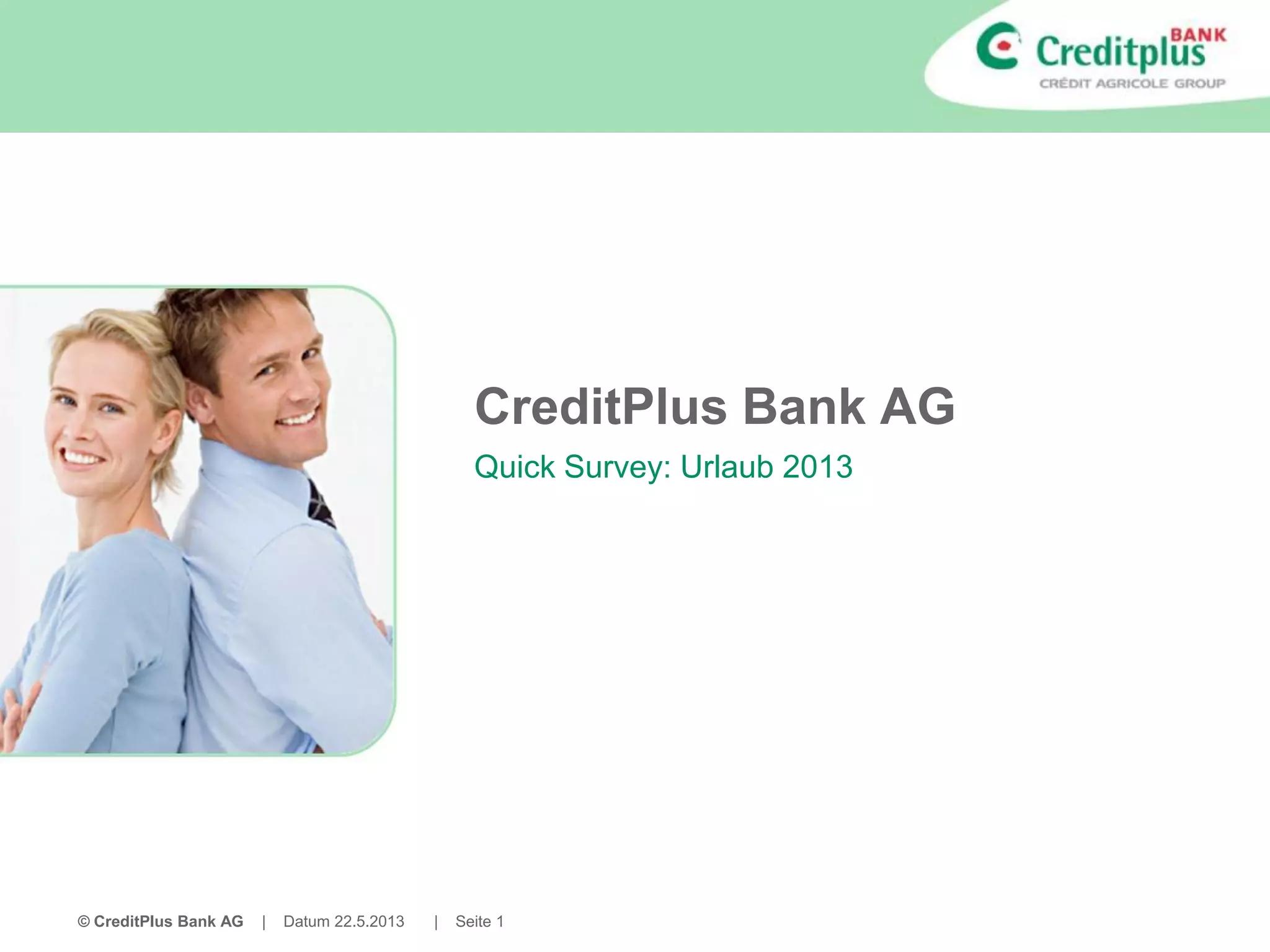 Creditplus BANK
CRÉDIT AGRICOLE GROUP

CreditPlus Bank AG

Quick Survey: Urlaub 2013

© CreditPlus Bank AG | Datum 22.5.2013 | Seite 1